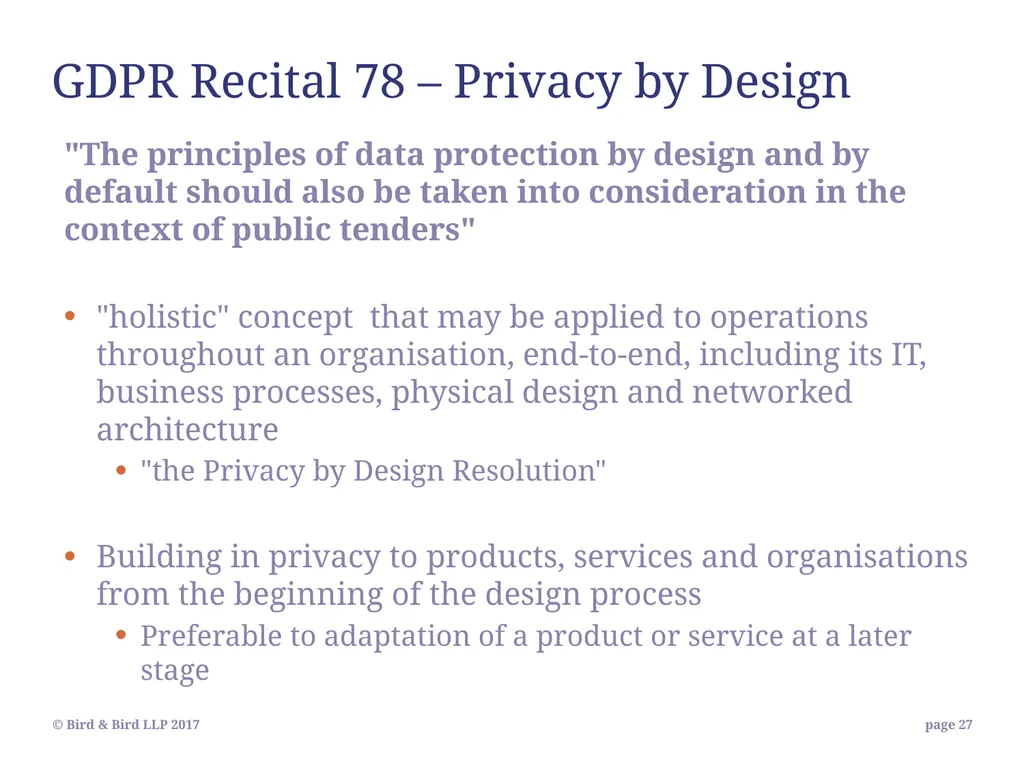 GDPR Recital 78 – Privacy by Design

"The principles of data protection by design and by default should also be taken into consideration in the context of public tenders"

• "holistic" concept that may be applied to operations throughout an organisation, end-to-end, including its IT, business processes, physical design and networked architecture
  • "the Privacy by Design Resolution"

• Building in privacy to products, services and organisations from the beginning of the design process
  • Preferable to adaptation of a product or service at a later stage

© Bird & Bird LLP 2017

page 27